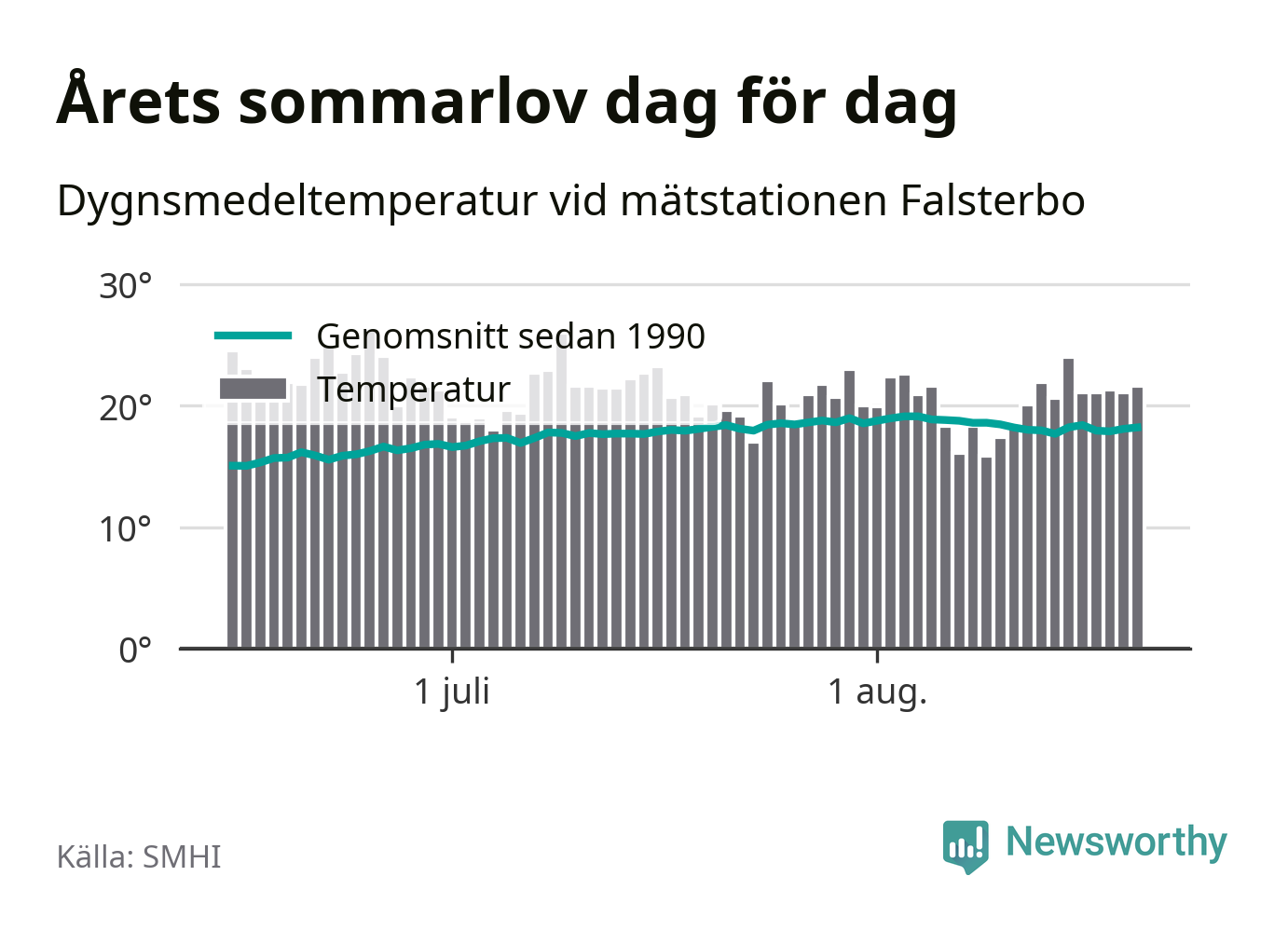 Årets sommarlov dag för dag

Dygnsmedeltemperatur vid mätstationen Falsterbo

30°
20°
10°
0°

Genomsnitt sedan 1990
Temperatur

1 juli
1 aug.

Källa: SMHI

Newsworthy